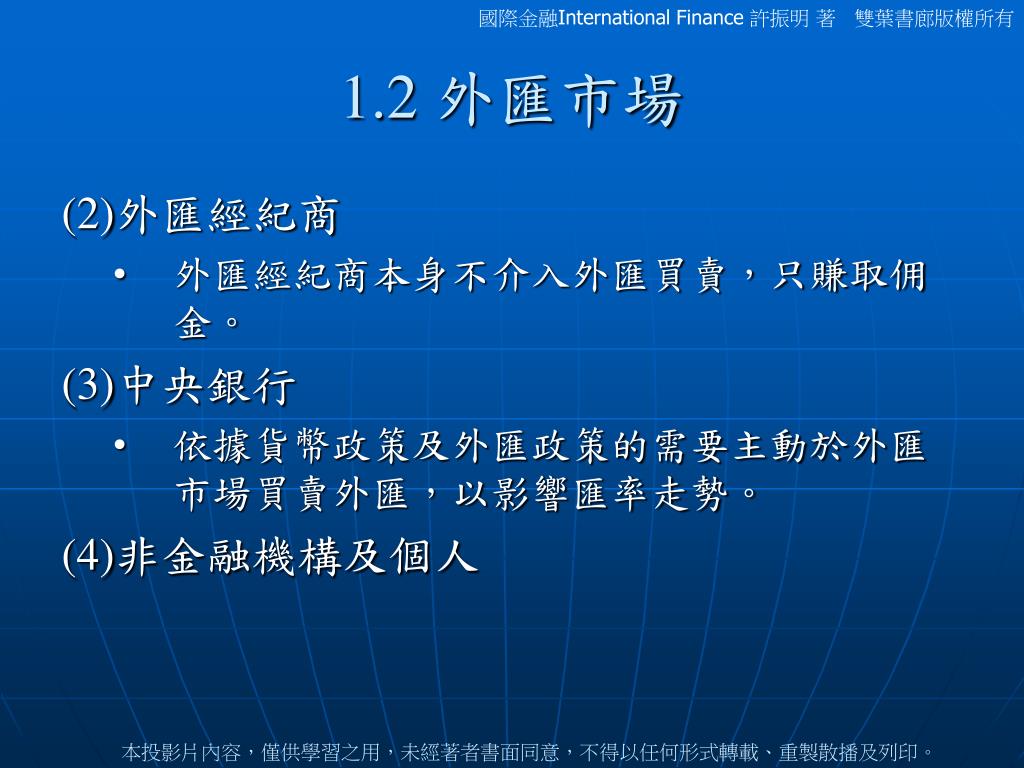 國際金融International Finance 許振明 著　雙葉書廊版權所有

1.2 外匯市場

(2)外匯經紀商

• 外匯經紀商本身不介入外匯買賣，只賺取佣金。

(3)中央銀行

• 依據貨幣政策及外匯政策的需要主動於外匯市場買賣外匯，以影響匯率走勢。

(4)非金融機構及個人

本投影片內容，僅供學習之用，未經著者書面同意，不得以任何形式轉載、重製散播及列印。